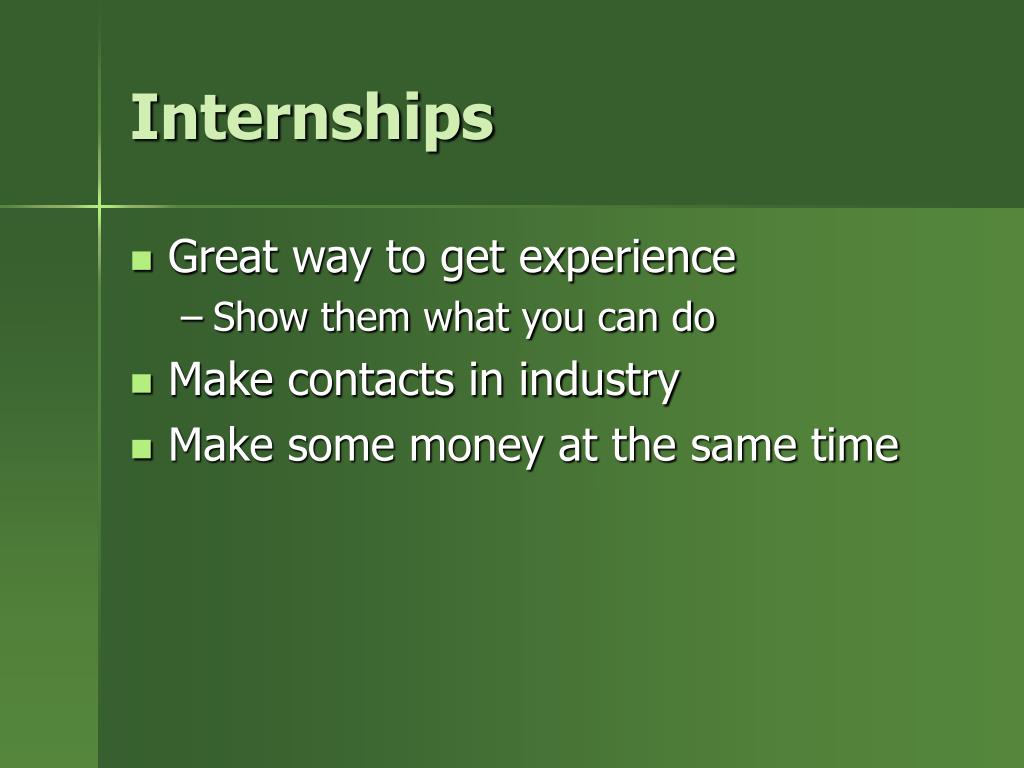 Internships

- Great way to get experience
  – Show them what you can do
- Make contacts in industry
- Make some money at the same time